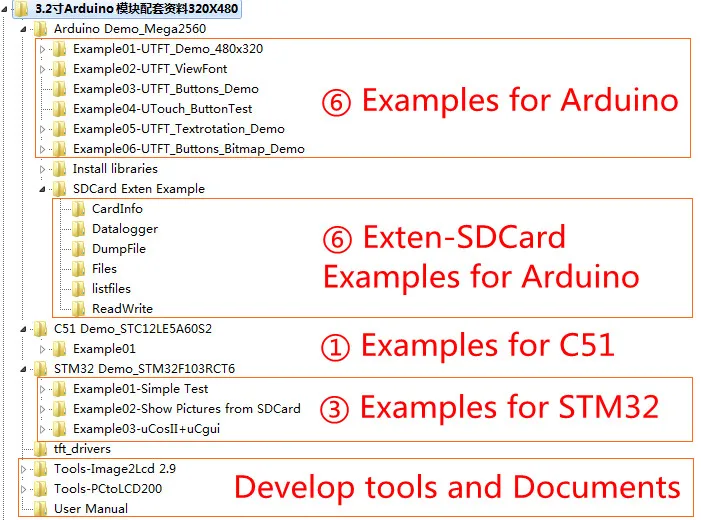 3.2寸Arduino 模块配套资料320X480
Arduino Demo_Mega2560
Example01-UTFT_Demo_480x320
Example02-UTFT_ViewFont
Example03-UTFT_Buttons_Demo
Example04-UTouch_ButtonTest
Example05-UTFT_Textrotation_Demo
Example06-UTFT_Buttons_Bitmap_Demo

⑥ Examples for Arduino

Install libraries
SDCard Exten Example
CardInfo
Datalogger
DumpFile
Files
listfiles
ReadWrite

⑥ Exten-SDCard Examples for Arduino

C51 Demo_STC12LE5A60S2
Example01

① Examples for C51

STM32 Demo_STM32F103RCT6
Example01-Simple Test
Example02-Show Pictures from SDCard
Example03-uCosII+uCgui

③ Examples for STM32

tft_drivers
Tools-Image2Lcd 2.9
Tools-PCtoLCD200
User Manual

Develop tools and Documents